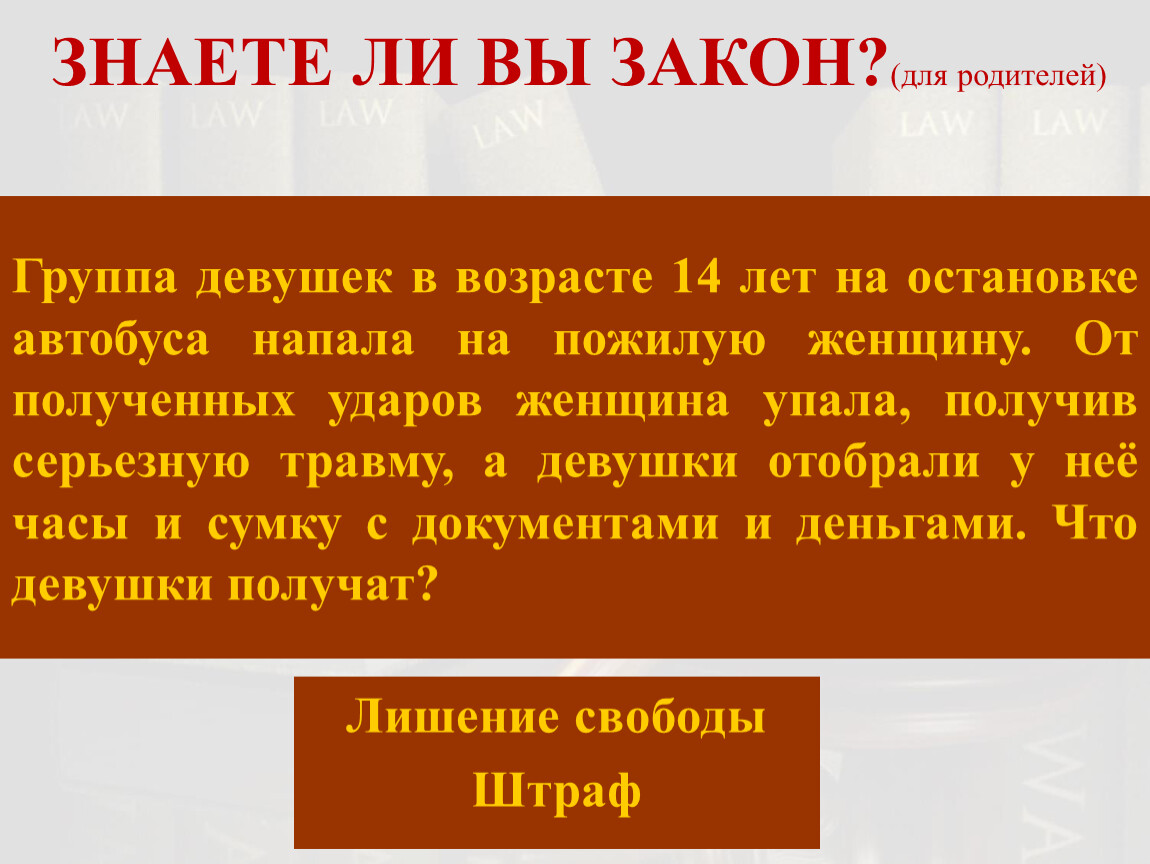 ЗНАЕТЕ ЛИ ВЫ ЗАКОН?(для родителей)

LAW LAW LAW LAW LAW LAW

Группа девушек в возрасте 14 лет на остановке автобуса напала на пожилую женщину. От полученных ударов женщина упала, получив серьезную травму, а девушки отобрали у неё часы и сумку с документами и деньгами. Что девушки получат?

Лишение свободы
Штраф